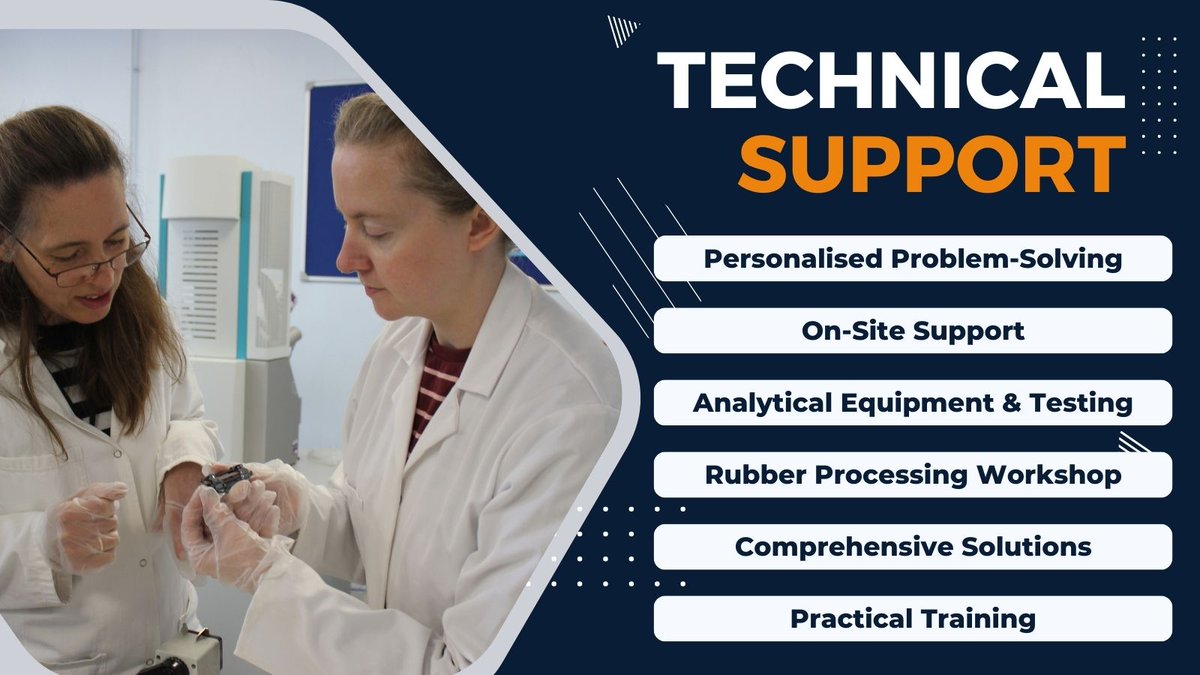 TECHNICAL SUPPORT

Personalised Problem-Solving

On-Site Support

Analytical Equipment & Testing

Rubber Processing Workshop

Comprehensive Solutions

Practical Training